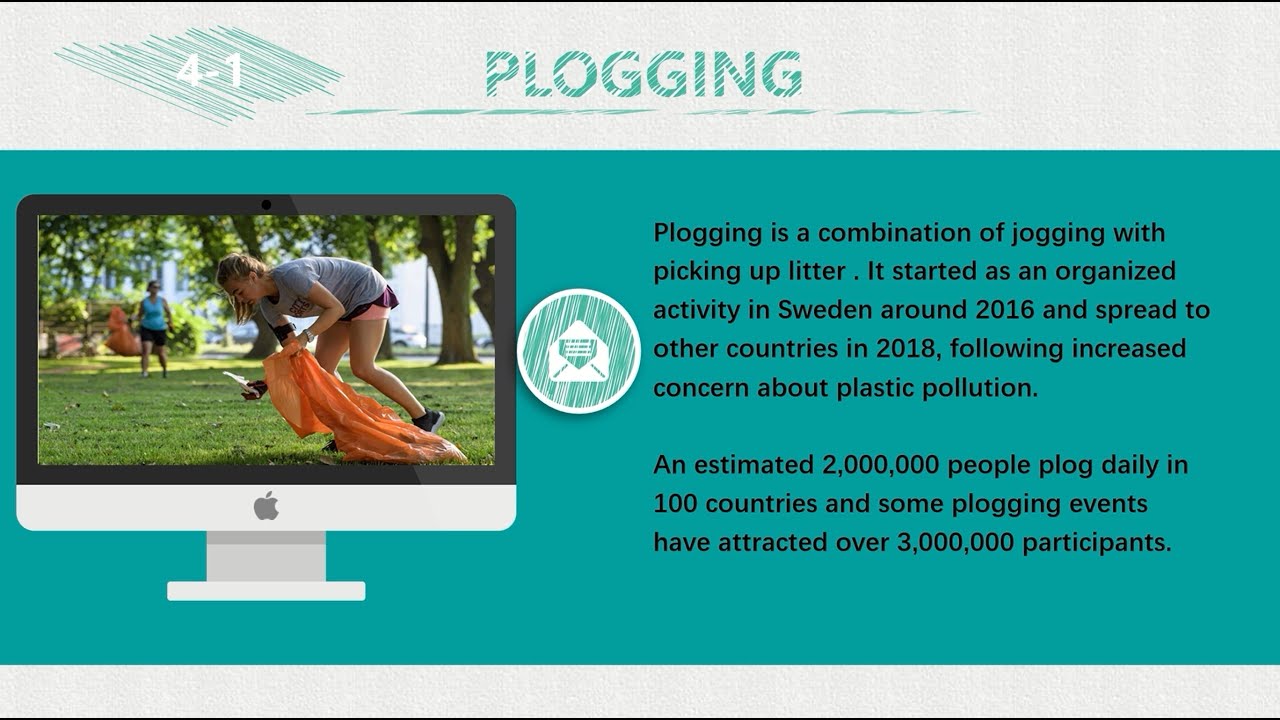 4-1

PLOGGING

Plogging is a combination of jogging with picking up litter . It started as an organized activity in Sweden around 2016 and spread to other countries in 2018, following increased concern about plastic pollution.

An estimated 2,000,000 people plog daily in 100 countries and some plogging events have attracted over 3,000,000 participants.